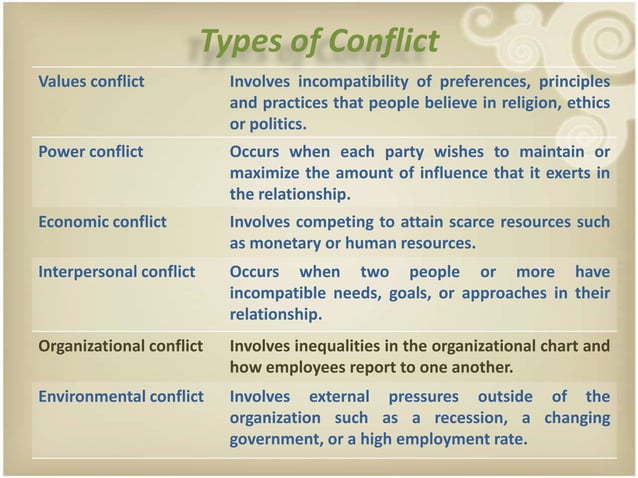 Types of Conflict

| | |
|---|---|
| Values conflict | Involves incompatibility of preferences, principles and practices that people believe in religion, ethics or politics. |
| Power conflict | Occurs when each party wishes to maintain or maximize the amount of influence that it exerts in the relationship. |
| Economic conflict | Involves competing to attain scarce resources such as monetary or human resources. |
| Interpersonal conflict | Occurs when two people or more have incompatible needs, goals, or approaches in their relationship. |
| Organizational conflict | Involves inequalities in the organizational chart and how employees report to one another. |
| Environmental conflict | Involves external pressures outside of the organization such as a recession, a changing government, or a high employment rate. |